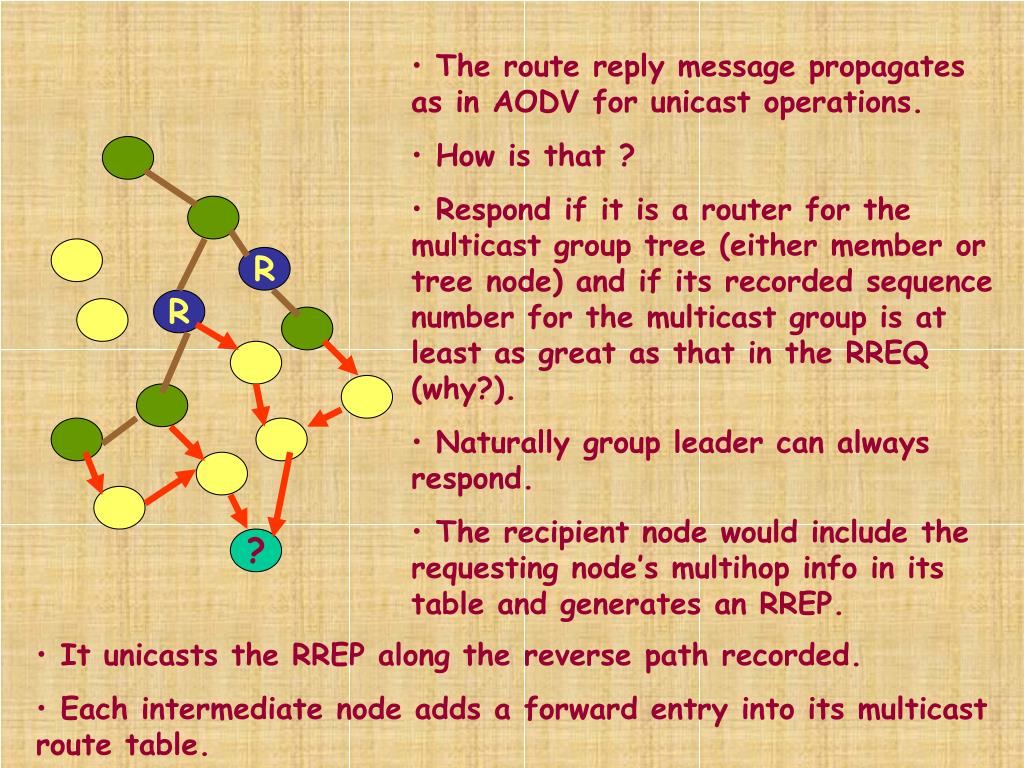 R

R

?

• The route reply message propagates as in AODV for unicast operations.

• How is that ?

• Respond if it is a router for the multicast group tree (either member or tree node) and if its recorded sequence number for the multicast group is at least as great as that in the RREQ (why?).

• Naturally group leader can always respond.

• The recipient node would include the requesting node's multihop info in its table and generates an RREP.

• It unicasts the RREP along the reverse path recorded.

• Each intermediate node adds a forward entry into its multicast route table.